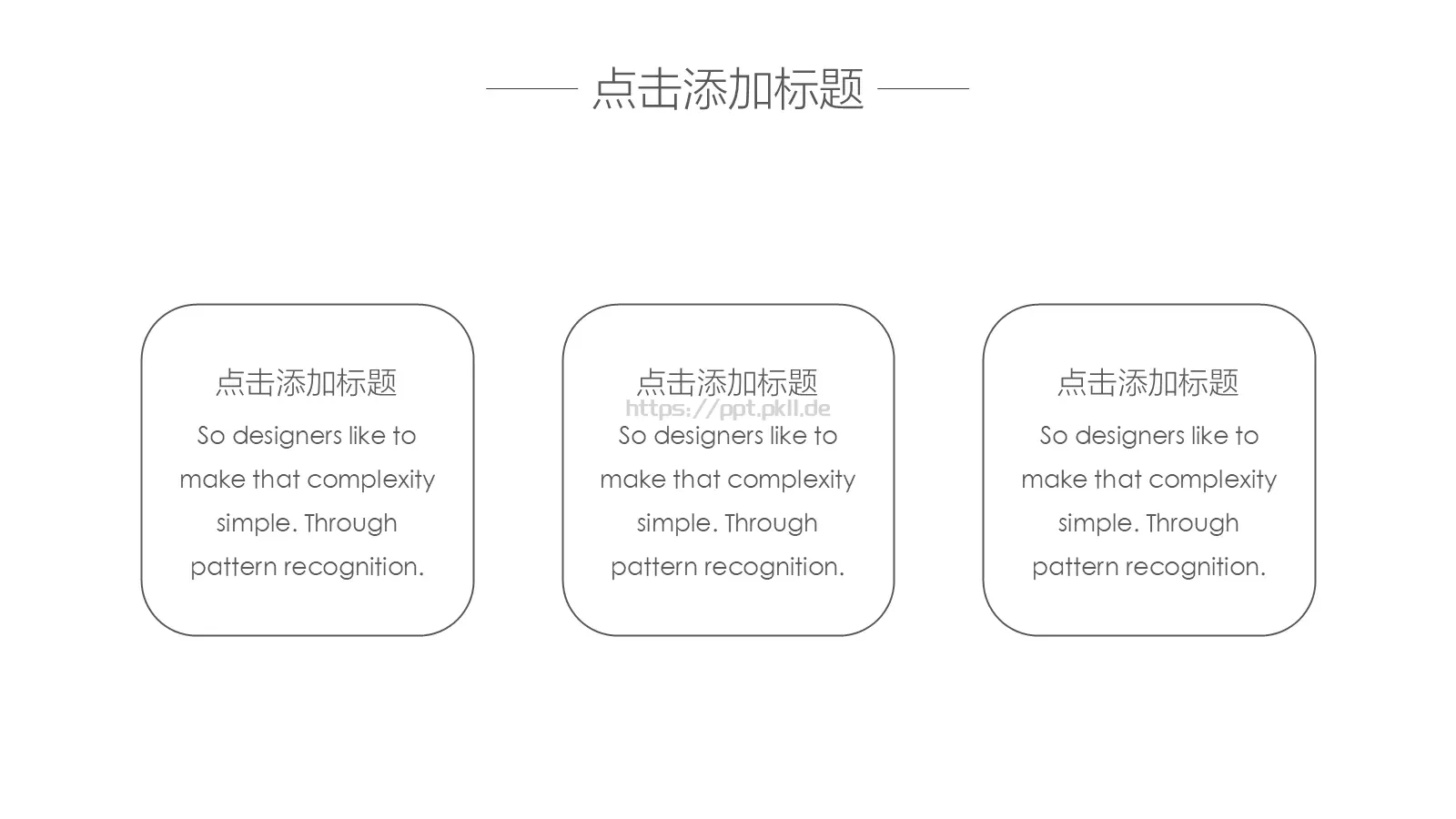 点击添加标题

点击添加标题

So designers like to make that complexity simple. Through pattern recognition.

点击添加标题

https://ppt.pkll.de

So designers like to make that complexity simple. Through pattern recognition.

点击添加标题

So designers like to make that complexity simple. Through pattern recognition.